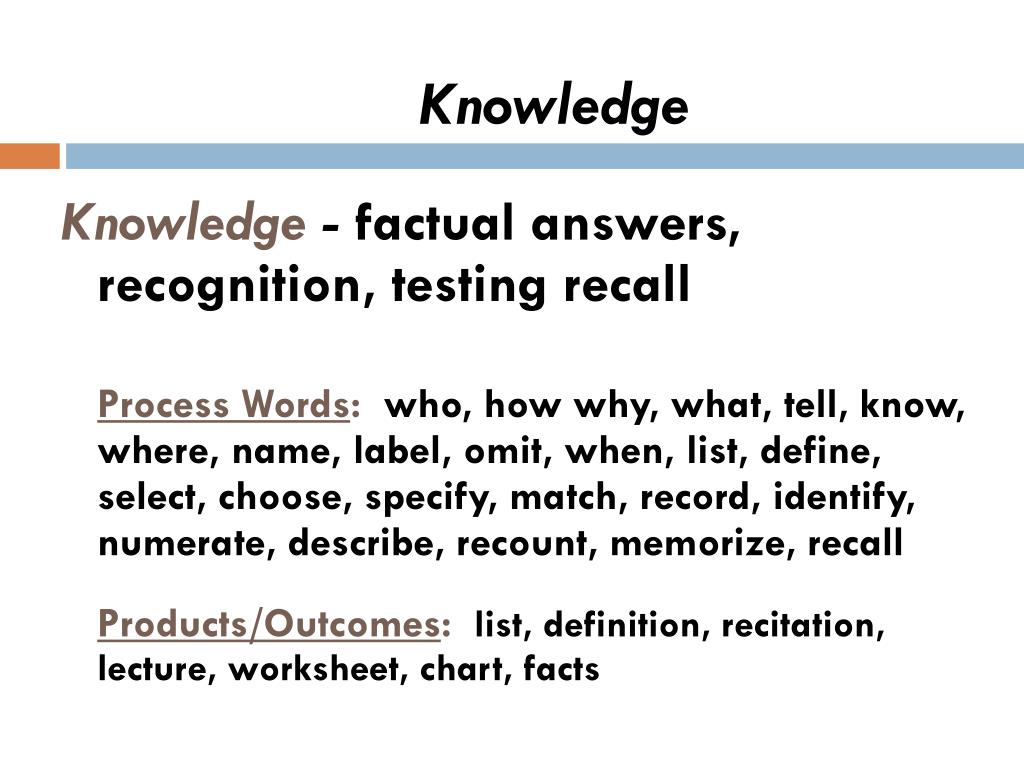 Knowledge

Knowledge - factual answers, recognition, testing recall

Process Words: who, how why, what, tell, know, where, name, label, omit, when, list, define, select, choose, specify, match, record, identify, numerate, describe, recount, memorize, recall

Products/Outcomes: list, definition, recitation, lecture, worksheet, chart, facts